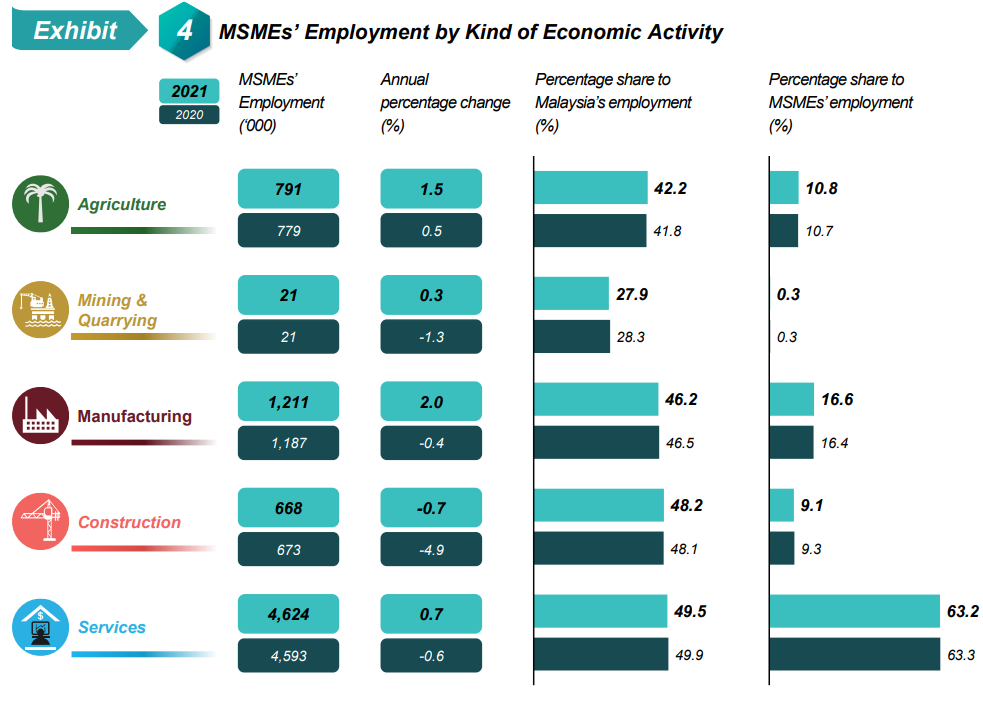 Exhibit 4 MSMEs' Employment by Kind of Economic Activity

2021
2020

| | MSMEs' Employment ('000) | Annual percentage change (%) | Percentage share to Malaysia's employment (%) | Percentage share to MSMEs' employment (%) |
|---|---|---|---|---|
| Agriculture | 791 | 1.5 | 42.2 | 10.8 |
| | 779 | 0.5 | 41.8 | 10.7 |
| Mining & Quarrying | 21 | 0.3 | 27.9 | 0.3 |
| | 21 | -1.3 | 28.3 | 0.3 |
| Manufacturing | 1,211 | 2.0 | 46.2 | 16.6 |
| | 1,187 | -0.4 | 46.5 | 16.4 |
| Construction | 668 | -0.7 | 48.2 | 9.1 |
| | 673 | -4.9 | 48.1 | 9.3 |
| Services | 4,624 | 0.7 | 49.5 | 63.2 |
| | 4,593 | -0.6 | 49.9 | 63.3 |